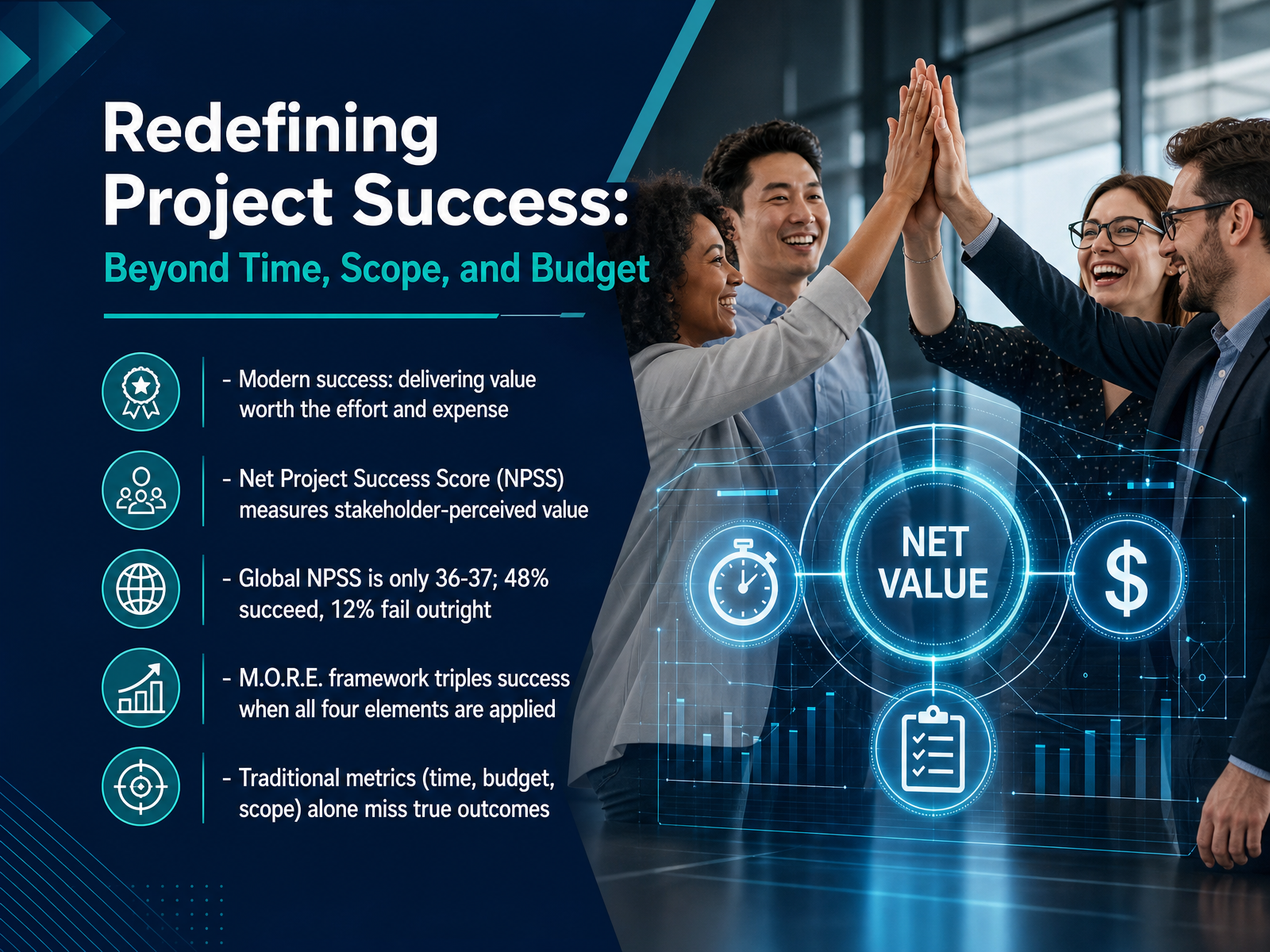 Redefining Project Success:
Beyond Time, Scope, and Budget

- Modern success: delivering value worth the effort and expense

- Net Project Success Score (NPSS) measures stakeholder-perceived value

- Global NPSS is only 36-37; 48% succeed, 12% fail outright

- M.O.R.E. framework triples success when all four elements are applied

- Traditional metrics (time, budget, scope) alone miss true outcomes

NET VALUE

$